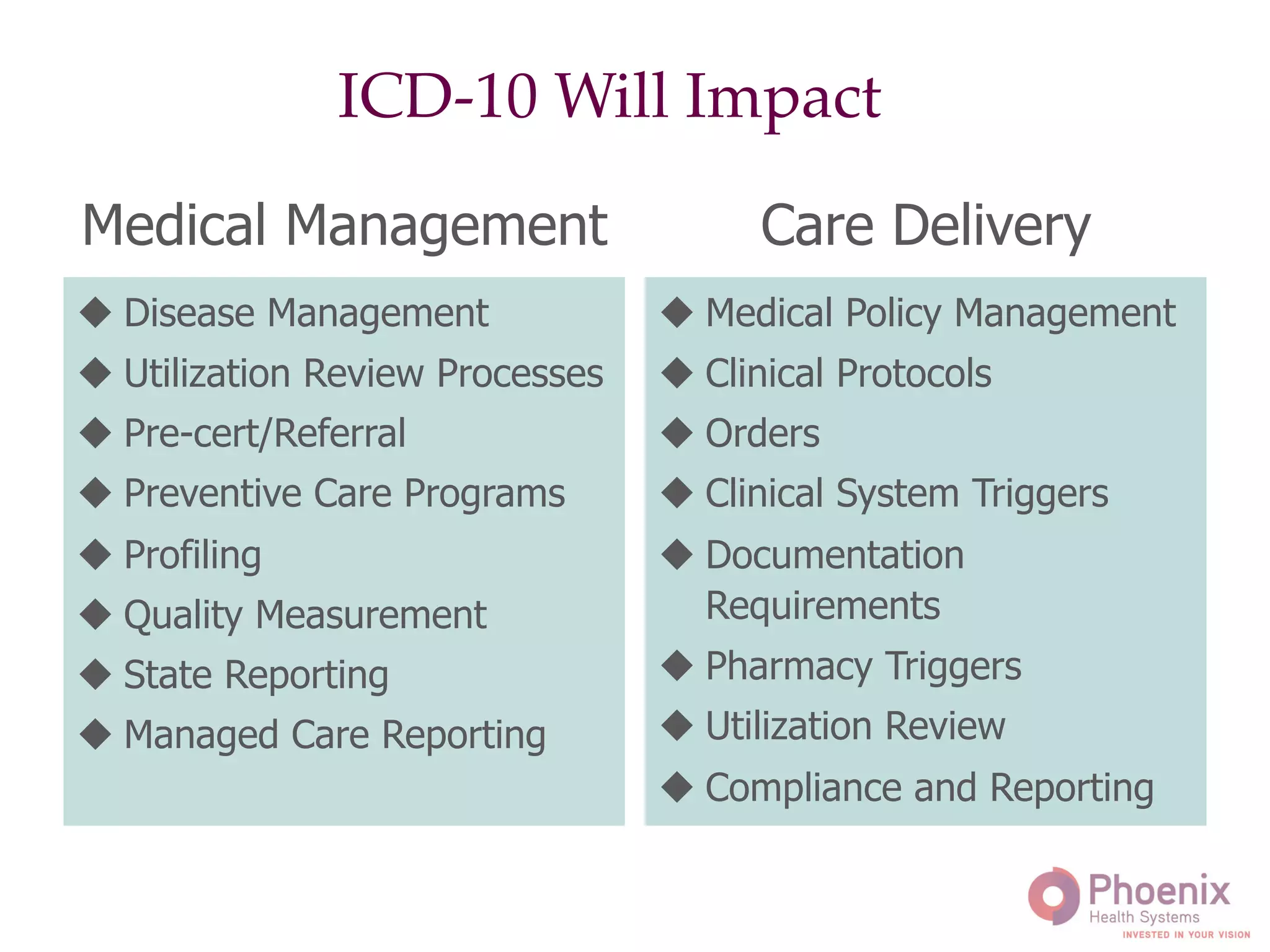 ICD-10 Will Impact

Medical Management

◆ Disease Management
◆ Utilization Review Processes
◆ Pre-cert/Referral
◆ Preventive Care Programs
◆ Profiling
◆ Quality Measurement
◆ State Reporting
◆ Managed Care Reporting

Care Delivery

◆ Medical Policy Management
◆ Clinical Protocols
◆ Orders
◆ Clinical System Triggers
◆ Documentation Requirements
◆ Pharmacy Triggers
◆ Utilization Review
◆ Compliance and Reporting

Phoenix
Health Systems
INVESTED IN YOUR VISION